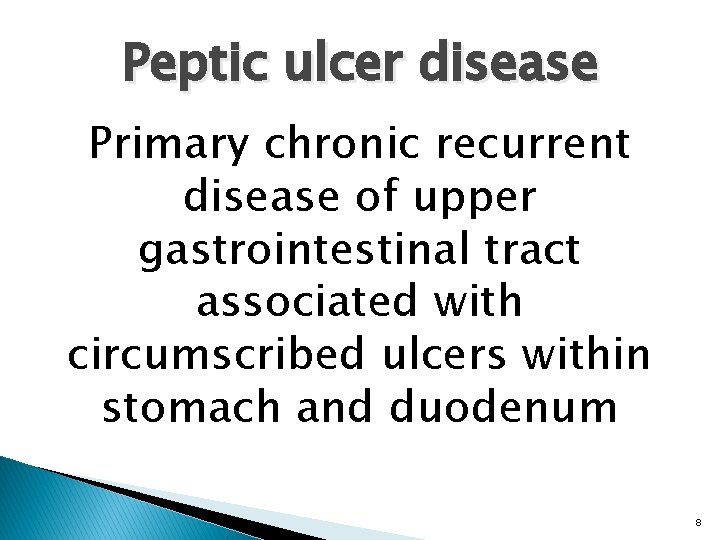 Peptic ulcer disease

Primary chronic recurrent disease of upper gastrointestinal tract associated with circumscribed ulcers within stomach and duodenum

8